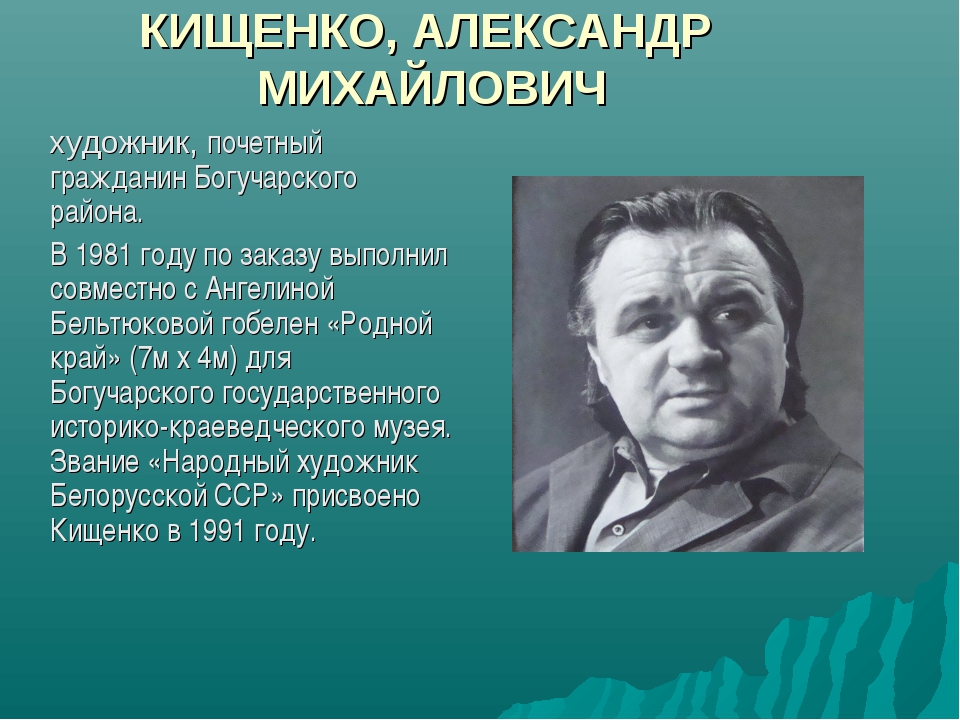 КИЩЕНКО, АЛЕКСАНДР МИХАЙЛОВИЧ

художник, почетный гражданин Богучарского района.

В 1981 году по заказу выполнил совместно с Ангелиной Бельтюковой гобелен «Родной край» (7м х 4м) для Богучарского государственного историко-краеведческого музея. Звание «Народный художник Белорусской ССР» присвоено Кищенко в 1991 году.